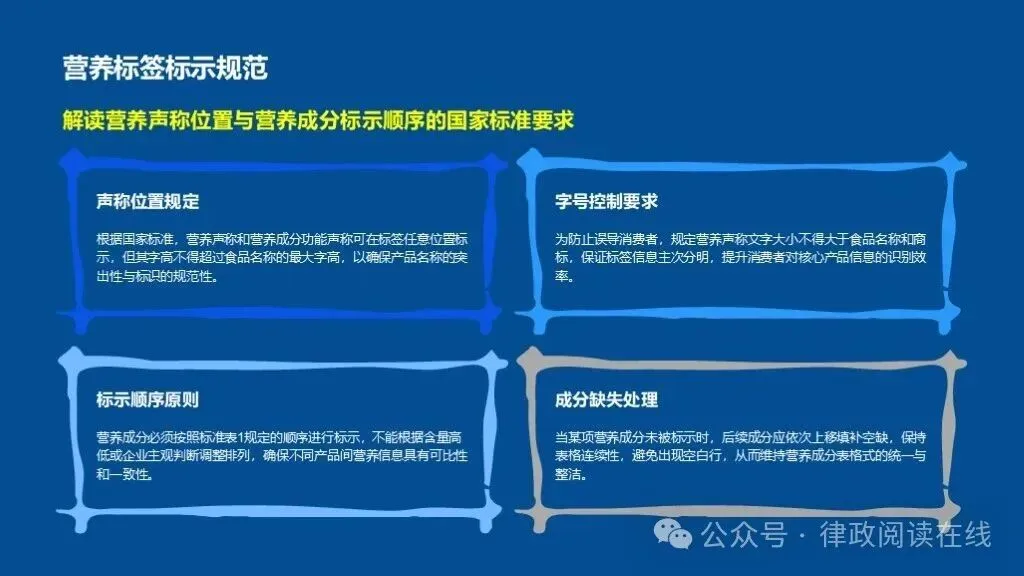 营养标签标示规范

解读营养声称位置与营养成分标示顺序的国家标准要求

声称位置规定

根据国家标准，营养声称和营养成分功能声称可在标签任意位置标示，但其字高不得超过食品名称的最大字高，以确保产品名称的突出性与标识的规范性。

字号控制要求

为防止误导消费者，规定营养声称文字大小不得大于食品名称和商标，保证标签信息主次分明，提升消费者对核心产品信息的识别效率。

标示顺序原则

营养成分必须按照标准表1规定的顺序进行标示，不能根据含量高低或企业主观判断调整排列，确保不同产品间营养信息具有可比性和一致性。

成分缺失处理

当某项营养成分未被标示时，后续成分应依次上移填补空缺，保持表格连续性，避免出现空白行，从而维持营养成分表格式的统一与整洁。

公众号 · 律政阅读在线